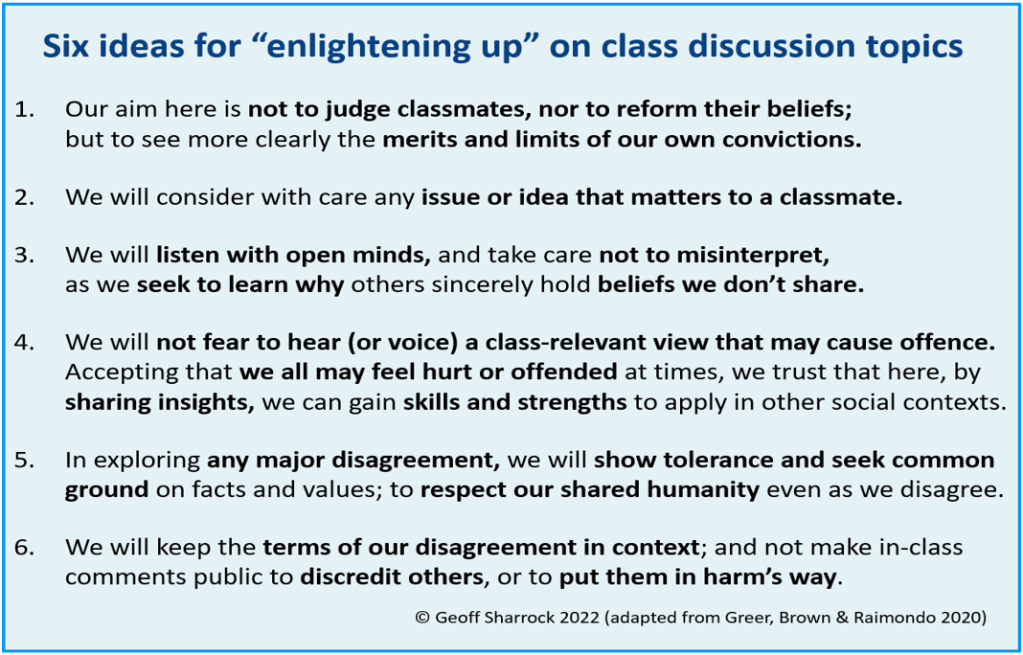 Six ideas for “enlightening up” on class discussion topics

1. Our aim here is not to judge classmates, nor to reform their beliefs; but to see more clearly the merits and limits of our own convictions.

2. We will consider with care any issue or idea that matters to a classmate.

3. We will listen with open minds, and take care not to misinterpret, as we seek to learn why others sincerely hold beliefs we don’t share.

4. We will not fear to hear (or voice) a class-relevant view that may cause offence. Accepting that we all may feel hurt or offended at times, we trust that here, by sharing insights, we can gain skills and strengths to apply in other social contexts.

5. In exploring any major disagreement, we will show tolerance and seek common ground on facts and values; to respect our shared humanity even as we disagree.

6. We will keep the terms of our disagreement in context; and not make in-class comments public to discredit others, or to put them in harm’s way.

© Geoff Sharrock 2022 (adapted from Greer, Brown & Raimondo 2020)